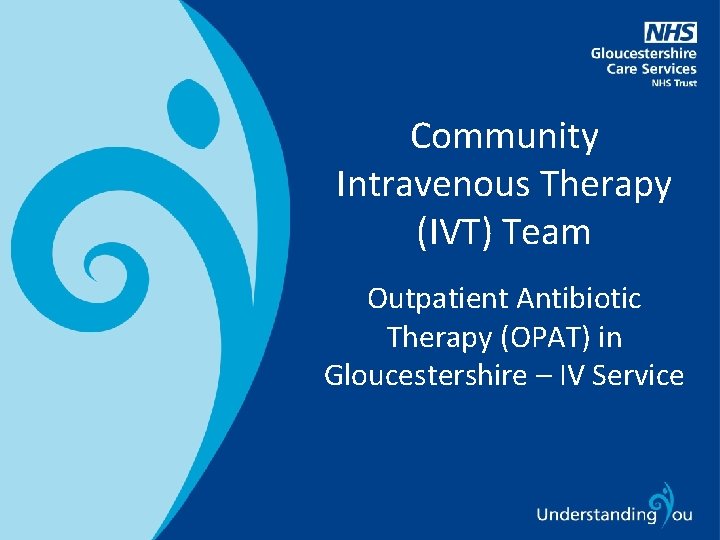 NHS
Gloucestershire
Care Services
NHS Trust

Community Intravenous Therapy (IVT) Team

Outpatient Antibiotic Therapy (OPAT) in Gloucestershire – IV Service

Understanding you